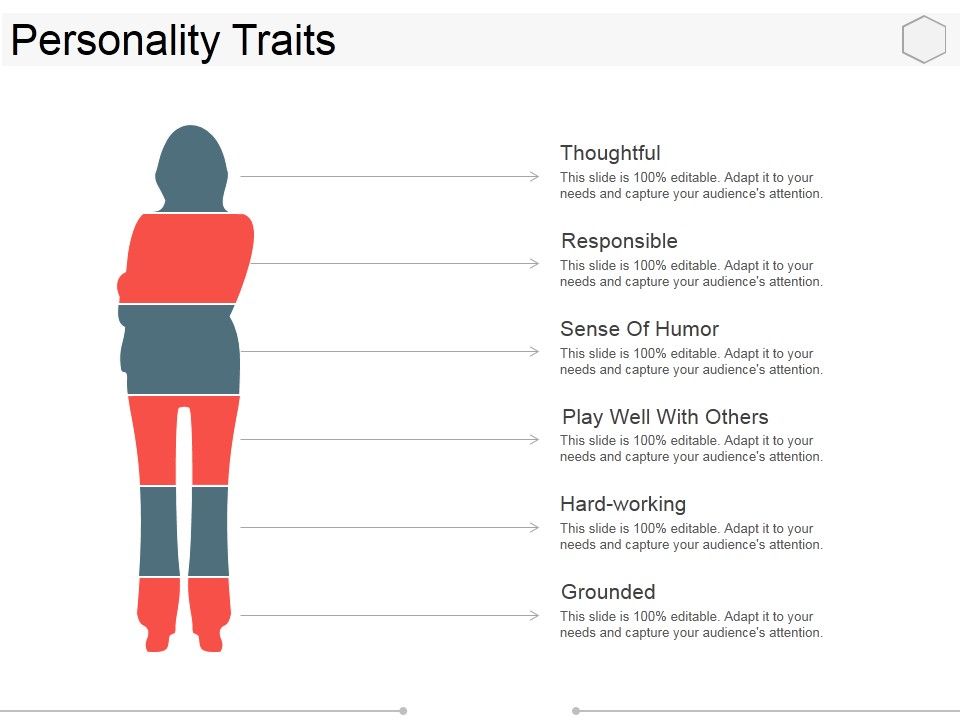 Personality Traits

Thoughtful
This slide is 100% editable. Adapt it to your needs and capture your audience's attention.

Responsible
This slide is 100% editable. Adapt it to your needs and capture your audience's attention.

Sense Of Humor
This slide is 100% editable. Adapt it to your needs and capture your audience's attention.

Play Well With Others
This slide is 100% editable. Adapt it to your needs and capture your audience's attention.

Hard-working
This slide is 100% editable. Adapt it to your needs and capture your audience's attention.

Grounded
This slide is 100% editable. Adapt it to your needs and capture your audience's attention.